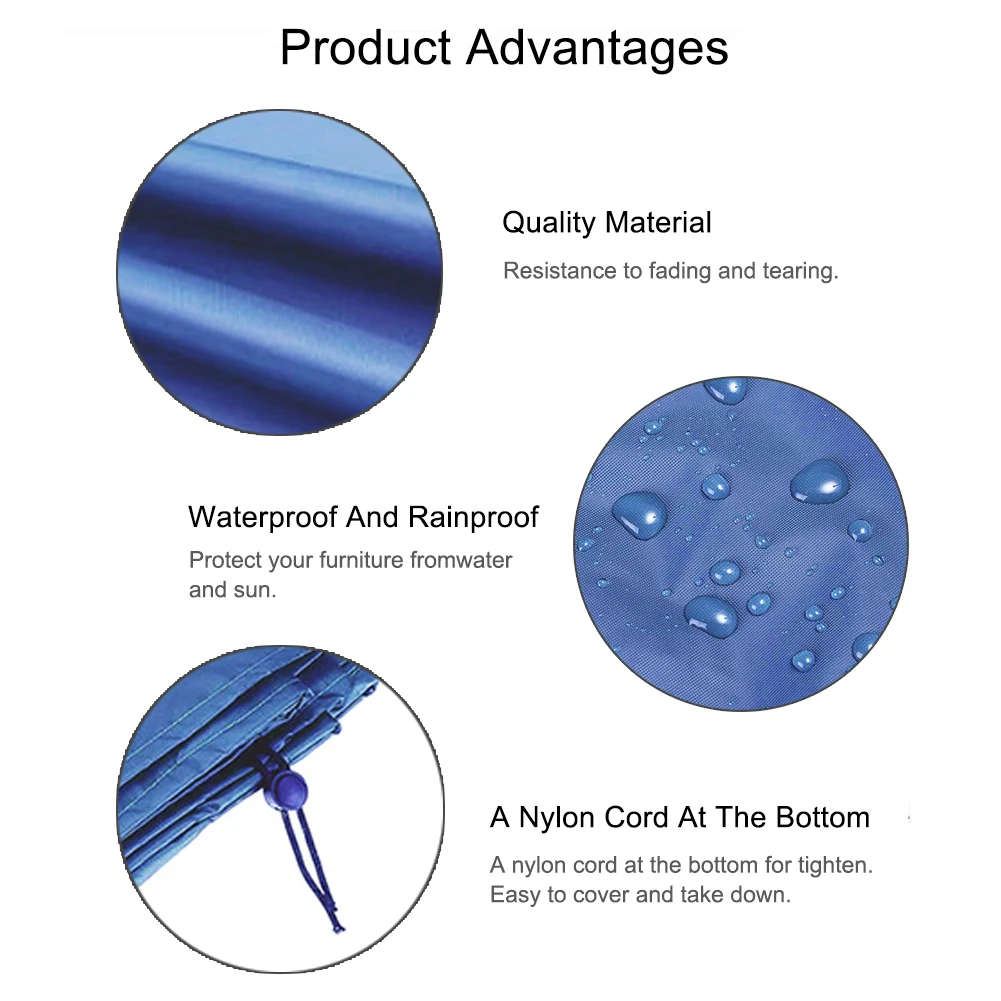 Product Advantages

Quality Material

Resistance to fading and tearing.

Waterproof And Rainproof

Protect your furniture fromwater and sun.

A Nylon Cord At The Bottom

A nylon cord at the bottom for tighten. Easy to cover and take down.